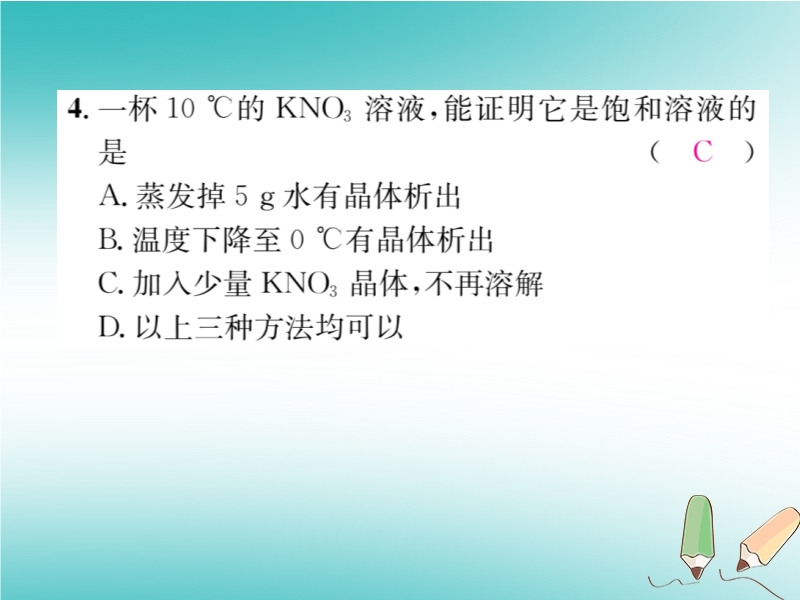 4. 一杯 10 ℃的 $KNO_3$ 溶液，能证明它是饱和溶液的是 （ C ）

A. 蒸发掉 5 g 水有晶体析出

B. 温度下降至 0 ℃有晶体析出

C. 加入少量 $KNO_3$ 晶体，不再溶解

D. 以上三种方法均可以